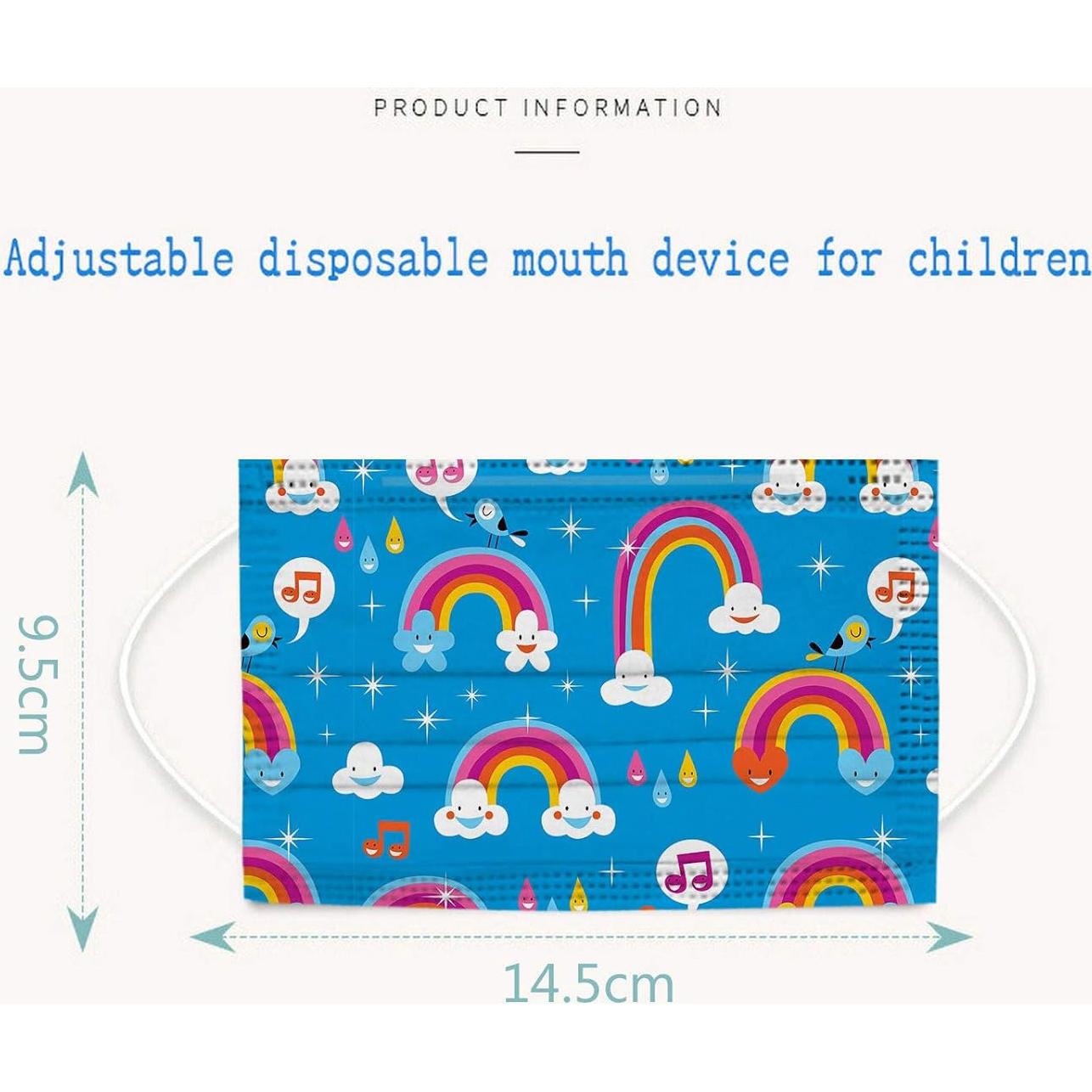 PRODUCT INFORMATION

Adjustable disposable mouth device for children

9.5cm

14.5cm